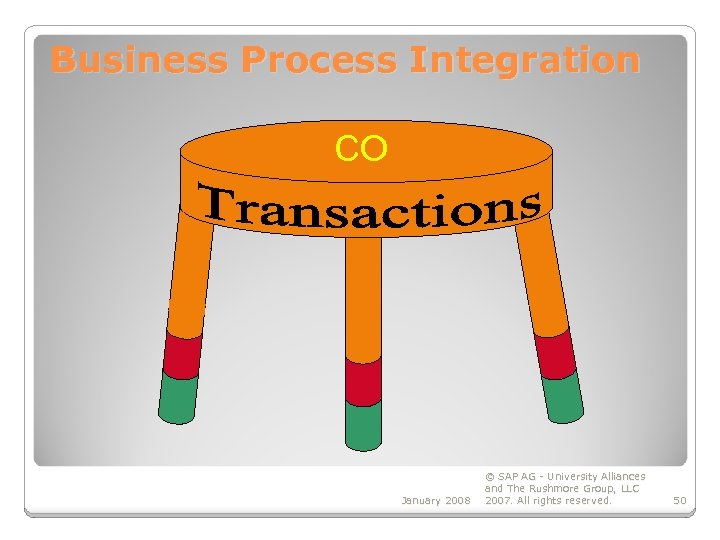 Business Process Integration

CO

Transactions

January 2008

© SAP AG - University Alliances and The Rushmore Group, LLC 2007. All rights reserved.

50